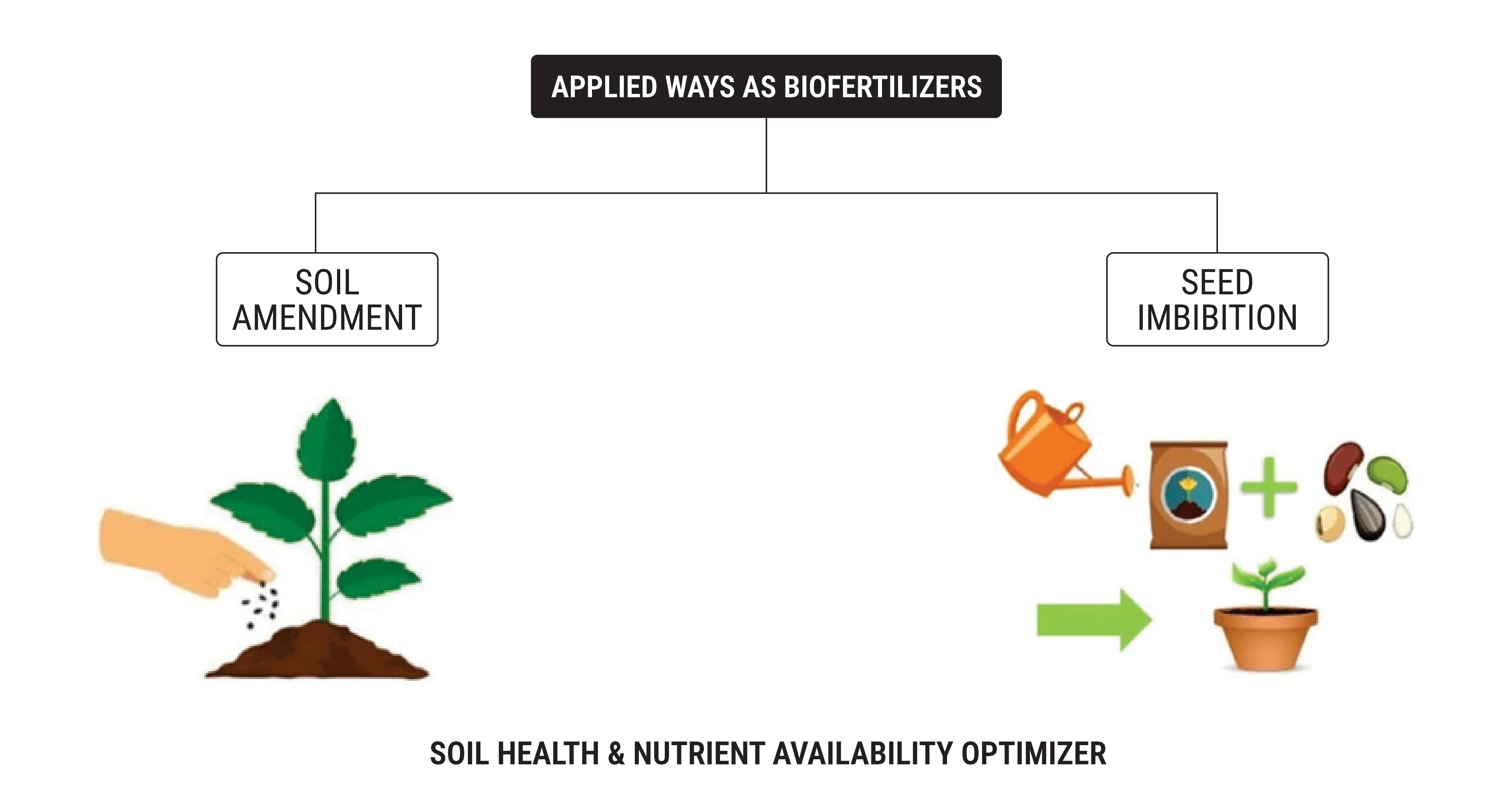 APPLIED WAYS AS BIOFERTILIZERS

SOIL AMENDMENT

SEED IMBIBITION

SOIL HEALTH & NUTRIENT AVAILABILITY OPTIMIZER